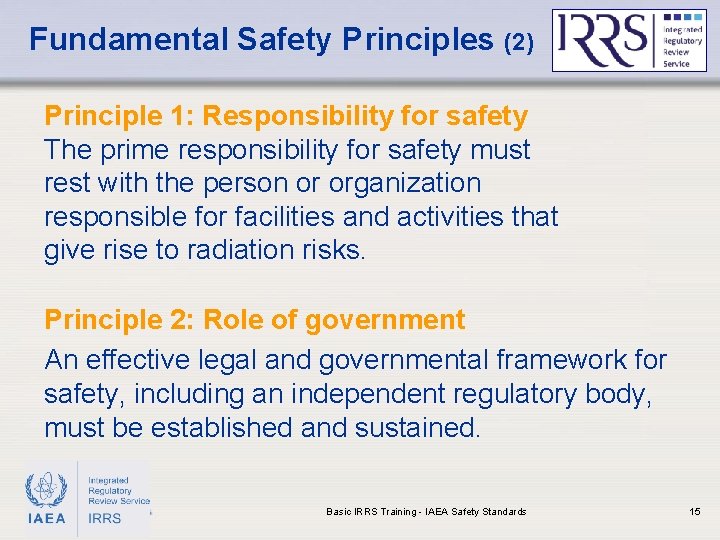 Fundamental Safety Principles (2)

IRRS Integrated Regulatory Review Service

Principle 1: Responsibility for safety
The prime responsibility for safety must rest with the person or organization responsible for facilities and activities that give rise to radiation risks.

Principle 2: Role of government
An effective legal and governmental framework for safety, including an independent regulatory body, must be established and sustained.

IAEA Integrated Regulatory Review Service IRRS

Basic IRRS Training - IAEA Safety Standards

15